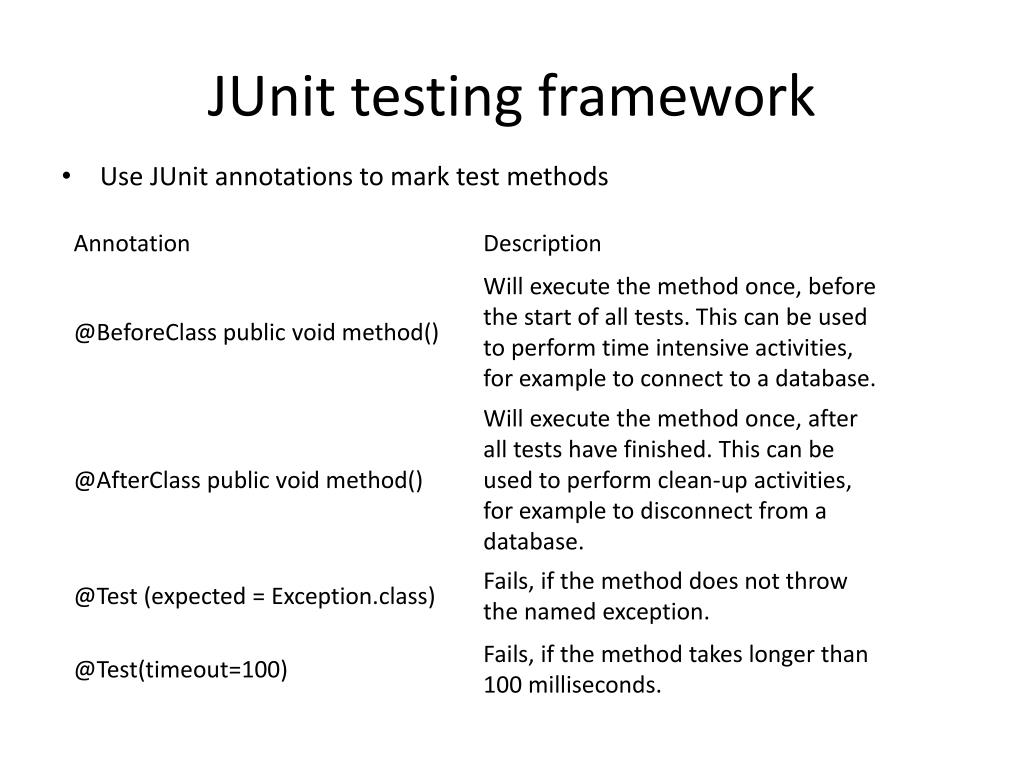 JUnit testing framework

• Use JUnit annotations to mark test methods

| Annotation | Description |
|---|---|
| @BeforeClass public void method() | Will execute the method once, before the start of all tests. This can be used to perform time intensive activities, for example to connect to a database. |
| @AfterClass public void method() | Will execute the method once, after all tests have finished. This can be used to perform clean-up activities, for example to disconnect from a database. |
| @Test (expected = Exception.class) | Fails, if the method does not throw the named exception. |
| @Test(timeout=100) | Fails, if the method takes longer than 100 milliseconds. |